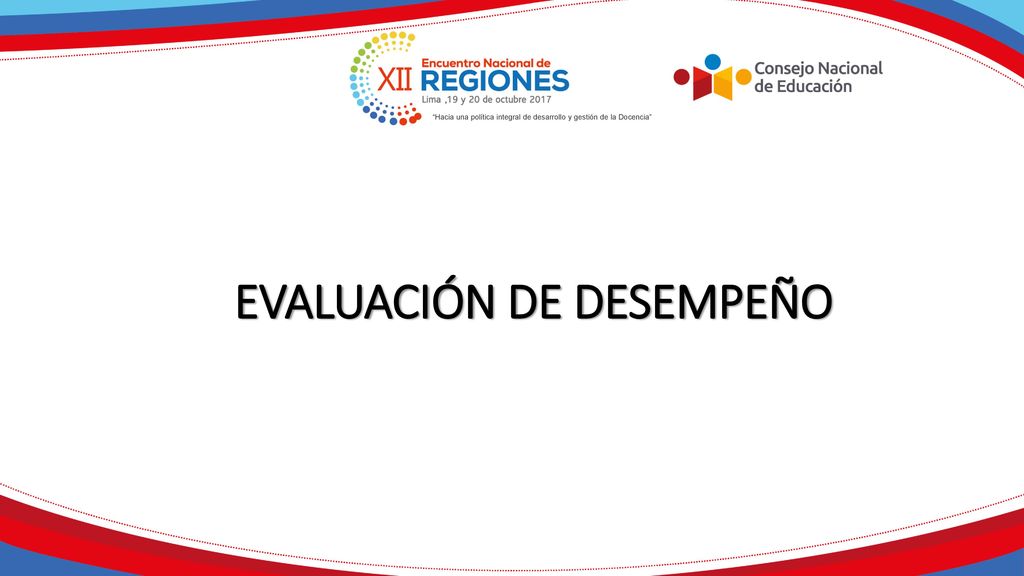 XII Encuentro Nacional de REGIONES
Lima ,19 y 20 de octubre 2017
"Hacia una política integral de desarrollo y gestión de la Docencia"

Consejo Nacional de Educación

EVALUACIÓN DE DESEMPEÑO